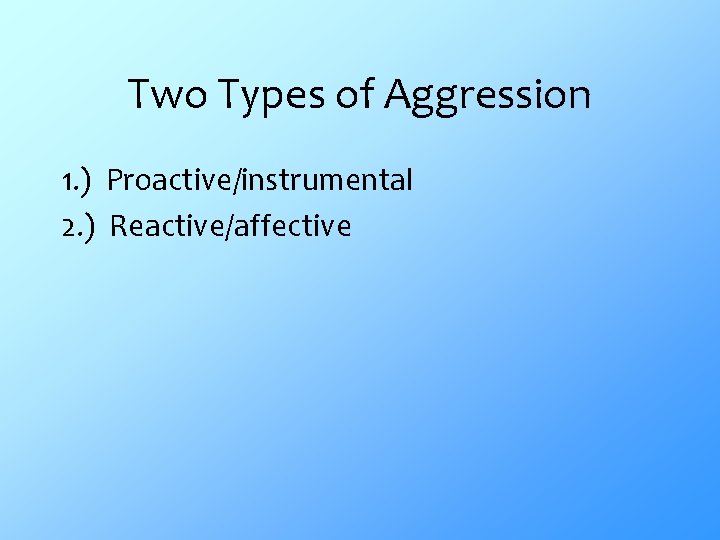 Two Types of Aggression

1.) Proactive/instrumental
2.) Reactive/affective